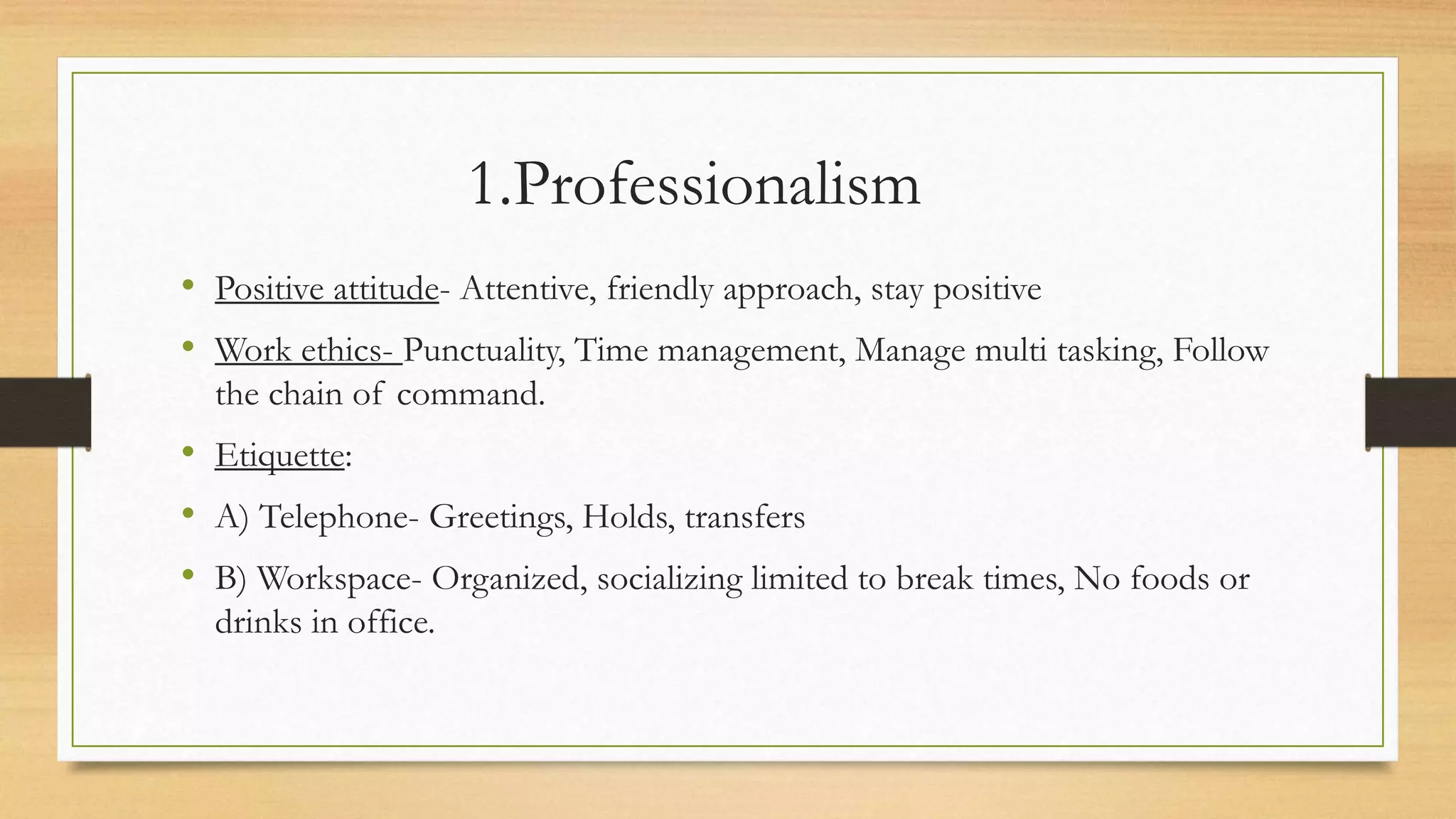 1.Professionalism

• Positive attitude- Attentive, friendly approach, stay positive

• Work ethics- Punctuality, Time management, Manage multi tasking, Follow the chain of command.

• Etiquette:

• A) Telephone- Greetings, Holds, transfers

• B) Workspace- Organized, socializing limited to break times, No foods or drinks in office.